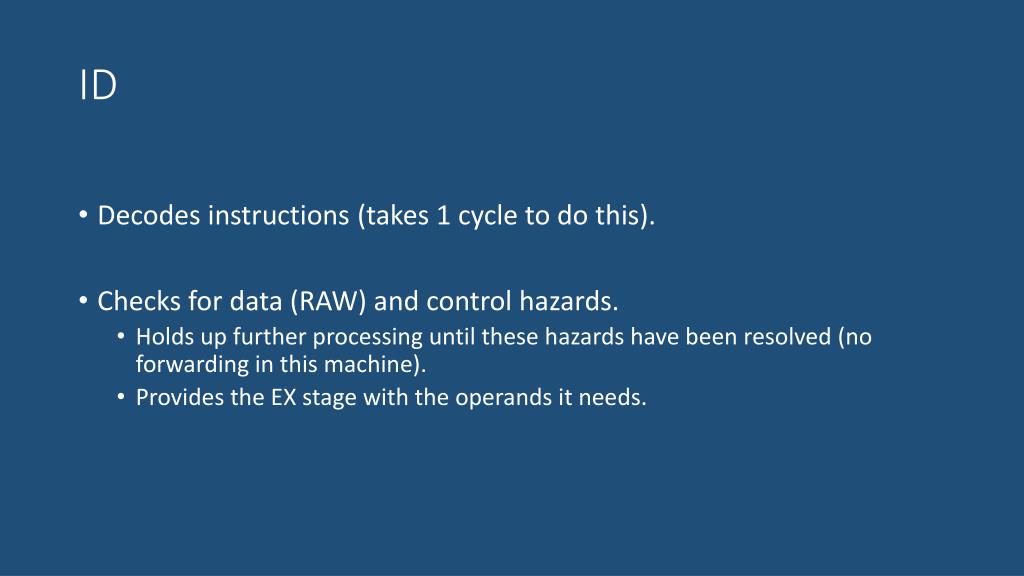 ID

• Decodes instructions (takes 1 cycle to do this).

• Checks for data (RAW) and control hazards.
  • Holds up further processing until these hazards have been resolved (no forwarding in this machine).
  • Provides the EX stage with the operands it needs.